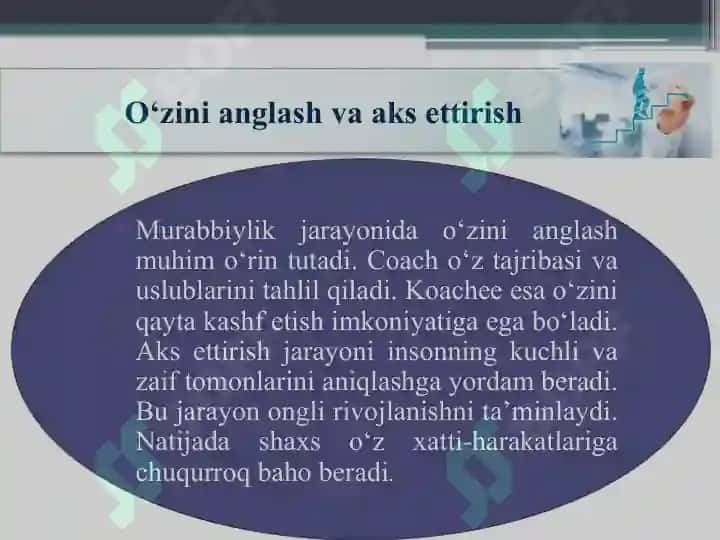 O‘zini anglash va aks ettirish

Murabbiylik jarayonida o‘zini anglash muhim o‘rin tutadi. Coach o‘z tajribasi va uslublarini tahlil qiladi. Koachee esa o‘zini qayta kashf etish imkoniyatiga ega bo‘ladi. Aks ettirish jarayoni insonning kuchli va zaif tomonlarini aniqlashga yordam beradi. Bu jarayon ongli rivojlanishni ta’minlaydi. Natijada shaxs o‘z xatti-harakatlariga chuqurroq baho beradi.